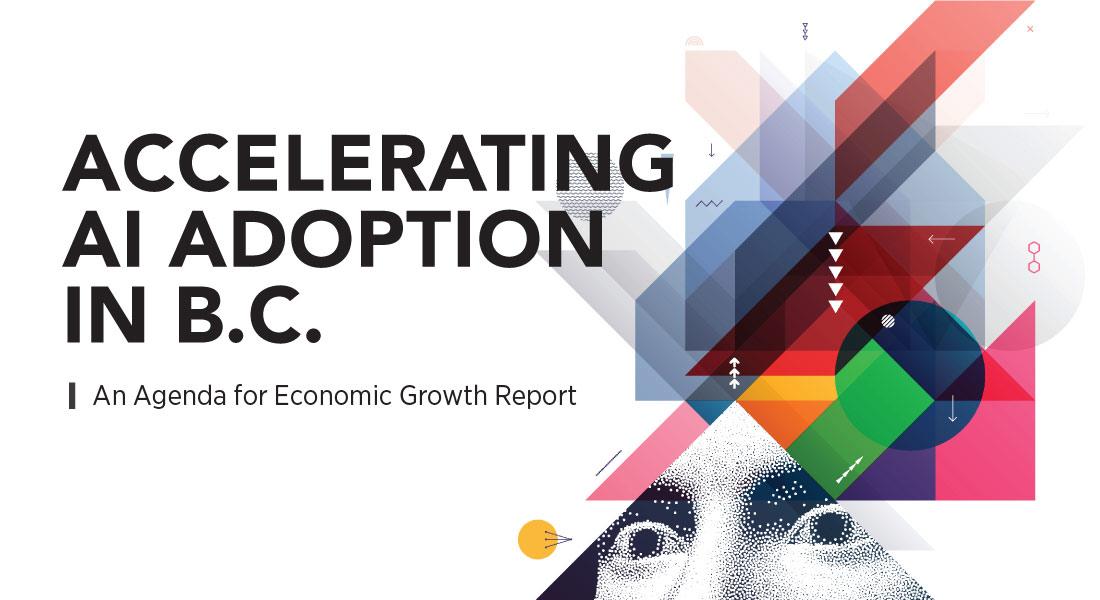 ACCELERATING AI ADOPTION IN B.C.

An Agenda for Economic Growth Report